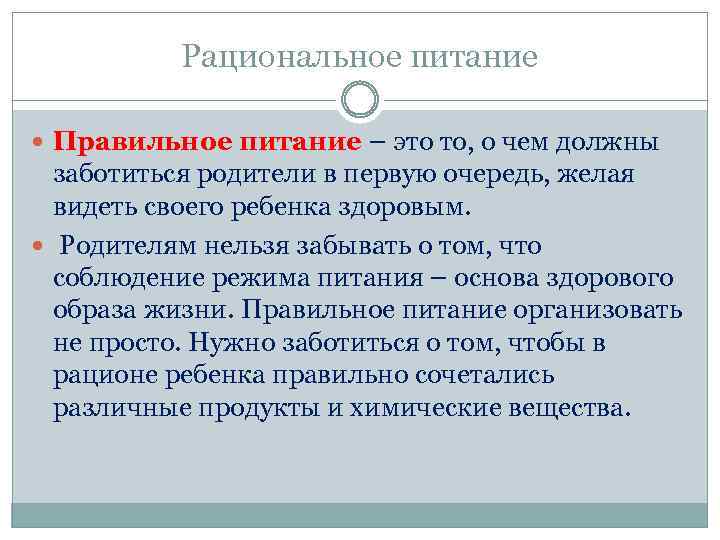 Рациональное питание

Правильное питание – это то, о чем должны заботиться родители в первую очередь, желая видеть своего ребенка здоровым.

Родителям нельзя забывать о том, что соблюдение режима питания – основа здорового образа жизни. Правильное питание организовать не просто. Нужно заботиться о том, чтобы в рационе ребенка правильно сочетались различные продукты и химические вещества.